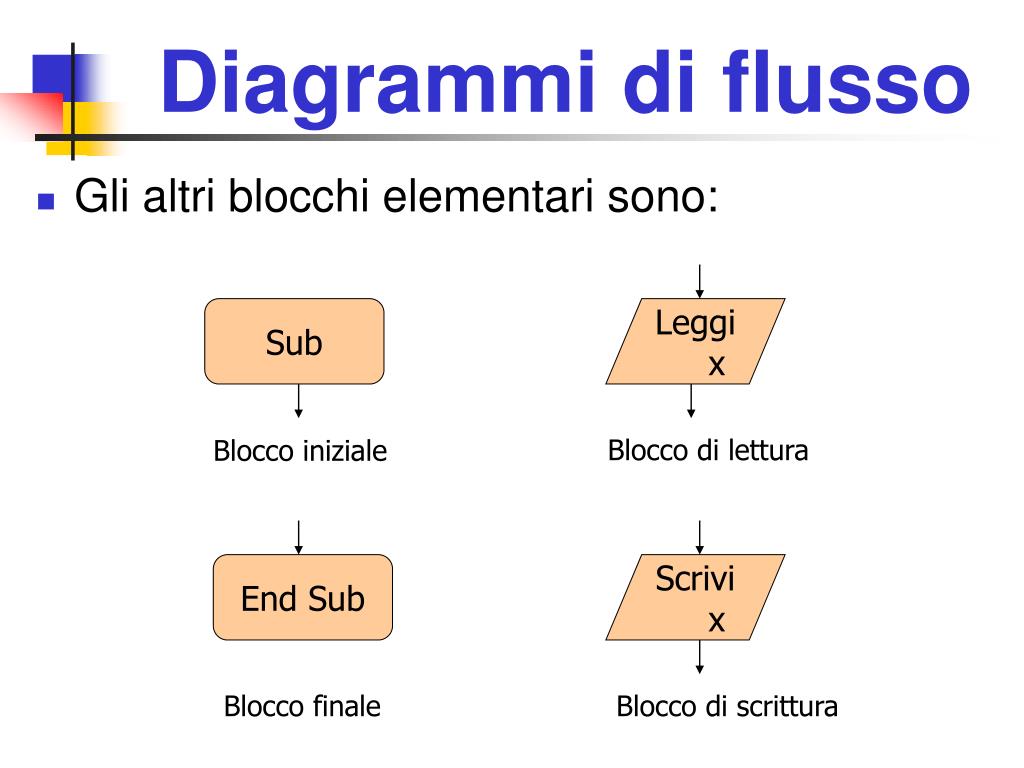 Diagrammi di flusso

Gli altri blocchi elementari sono:

Sub

Blocco iniziale

Leggi x

Blocco di lettura

End Sub

Blocco finale

Scrivi x

Blocco di scrittura